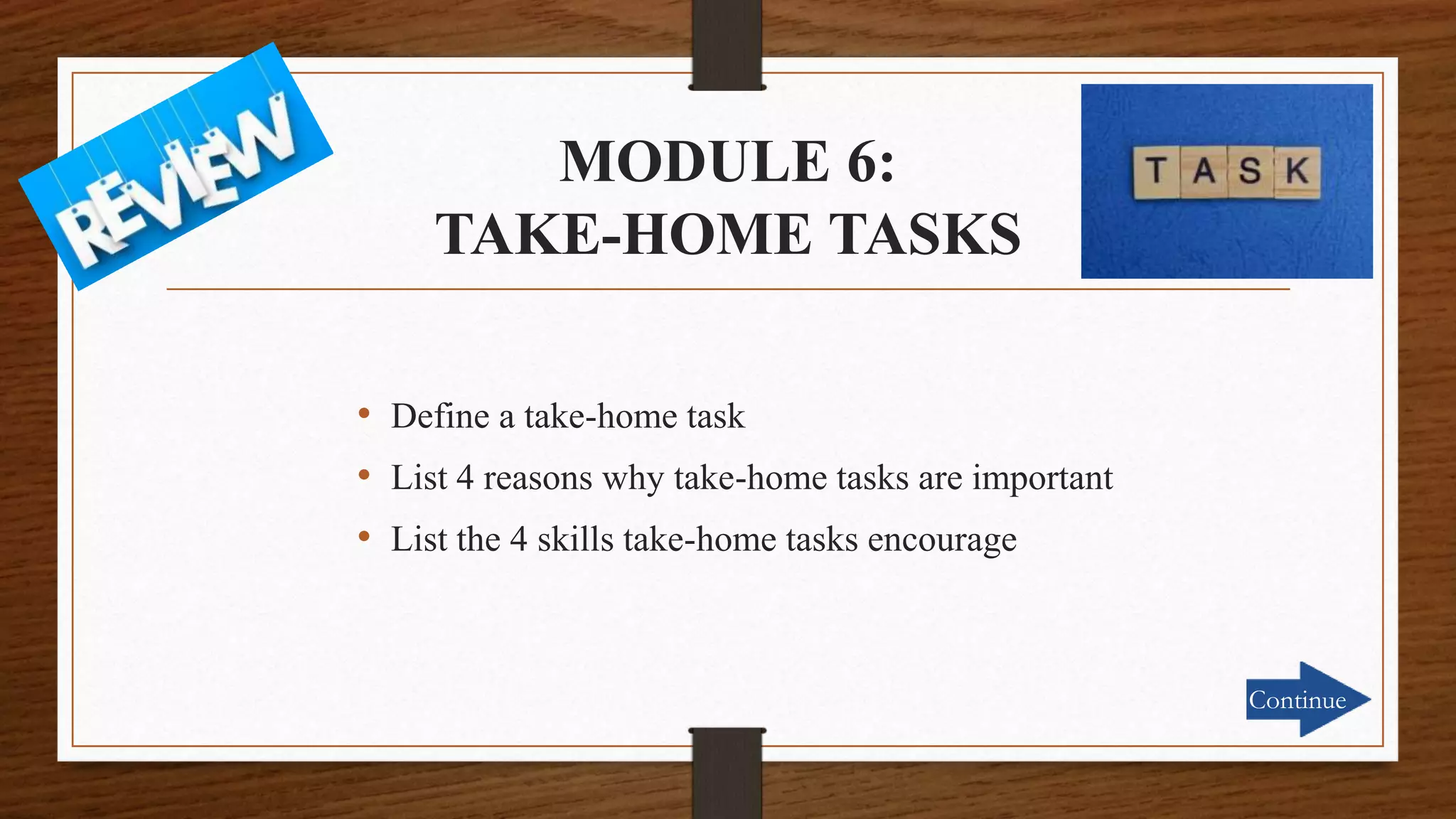 REVIEW

MODULE 6:
TAKE-HOME TASKS

TASK

• Define a take-home task
• List 4 reasons why take-home tasks are important
• List the 4 skills take-home tasks encourage

Continue